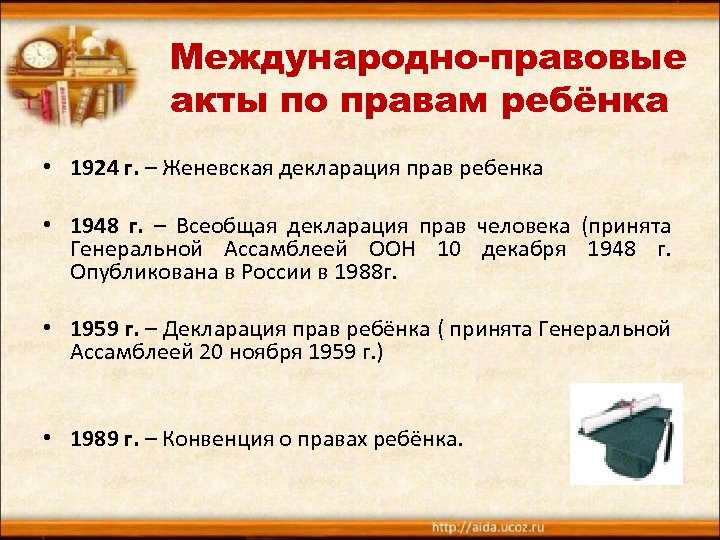 Международно-правовые акты по правам ребёнка

• 1924 г. – Женевская декларация прав ребенка

• 1948 г. – Всеобщая декларация прав человека (принята Генеральной Ассамблеей ООН 10 декабря 1948 г. Опубликована в России в 1988г.

• 1959 г. – Декларация прав ребёнка ( принята Генеральной Ассамблеей 20 ноября 1959 г.)

• 1989 г. – Конвенция о правах ребёнка.

http://aida.ucoz.ru